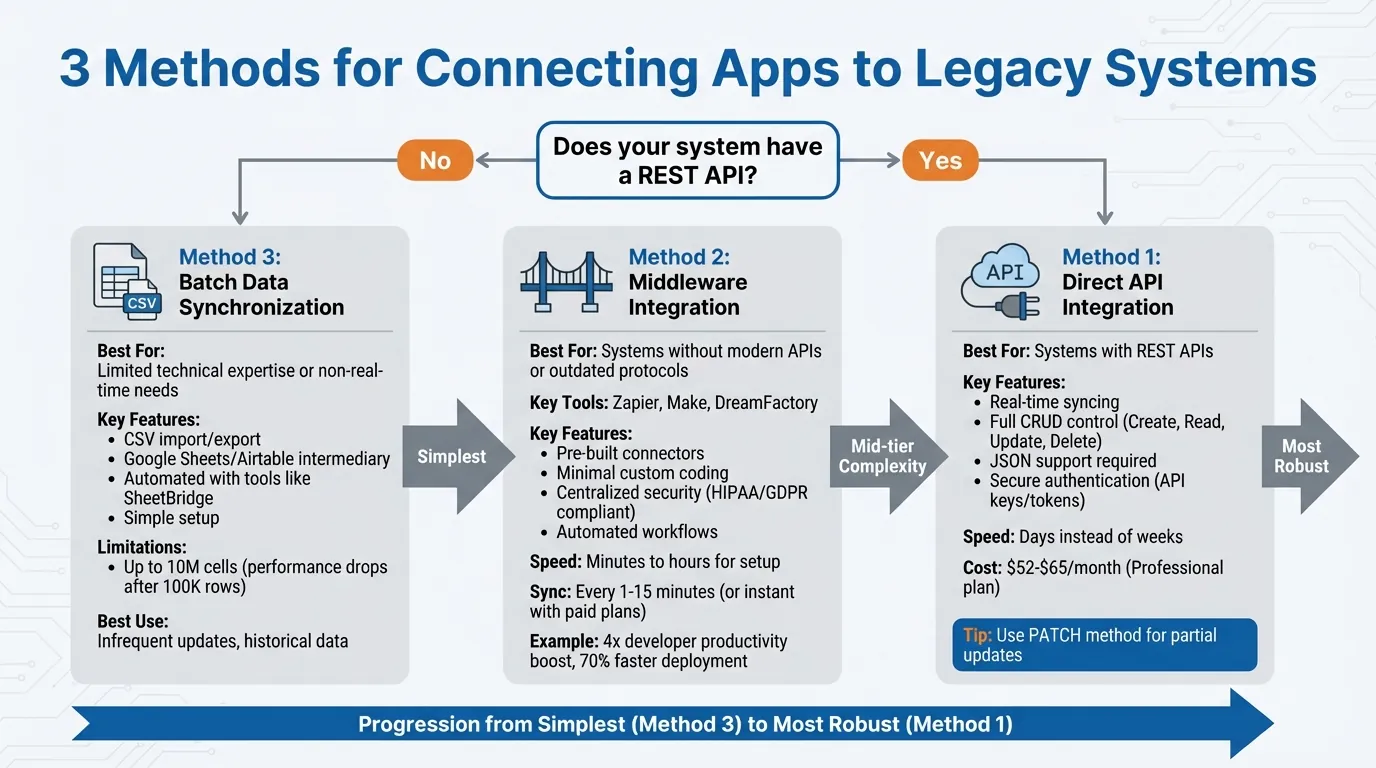 3 Methods for Connecting Apps to Legacy Systems

Does your system have a REST API?

No

Yes

CSV

Method 3:
Batch Data Synchronization

Best For:
Limited technical expertise or non-real-time needs

Key Features:
- CSV import/export
- Google Sheets/Airtable intermediary
- Automated with tools like SheetBridge
- Simple setup

Limitations:
- Up to 10M cells (performance drops after 100K rows)

Best Use:
Infrequent updates, historical data

Simplest

Method 2:
Middleware Integration

Best For: Systems without modern APIs or outdated protocols

Key Tools: Zapier, Make, DreamFactory

Key Features:
- Pre-built connectors
- Minimal custom coding
- Centralized security (HIPAA/GDPR compliant)
- Automated workflows

Speed: Minutes to hours for setup

Sync: Every 1-15 minutes (or instant with paid plans)

Example: 4x developer productivity boost, 70% faster deployment

Mid-tier Complexity

API

Method 1:
Direct API Integration

Best For: Systems with REST APIs

Key Features:
- Real-time syncing
- Full CRUD control (Create, Read, Update, Delete)
- JSON support required
- Secure authentication (API keys/tokens)

Speed: Days instead of weeks

Cost: $52-$65/month (Professional plan)

Tip: Use PATCH method for partial updates

Most Robust

Progression from Simplest (Method 3) to Most Robust (Method 1)